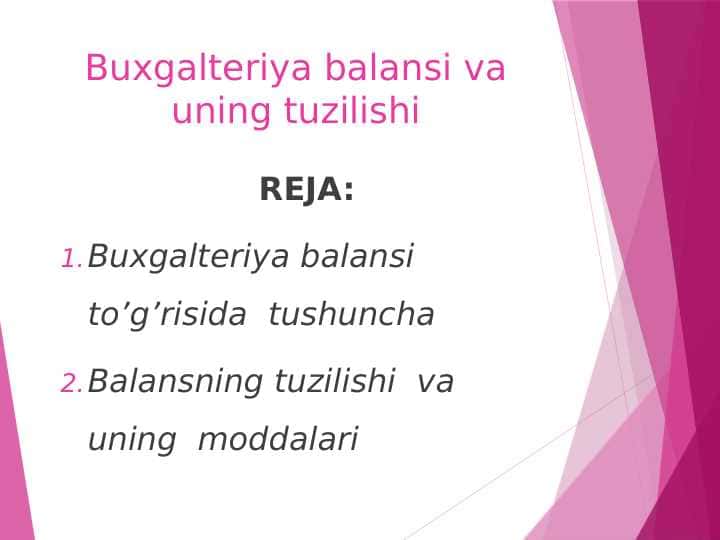 Buxgalteriya balansi va uning tuzilishi

REJA:

1. Buxgalteriya balansi to’g’risida tushuncha

2. Balansning tuzilishi va uning moddalari